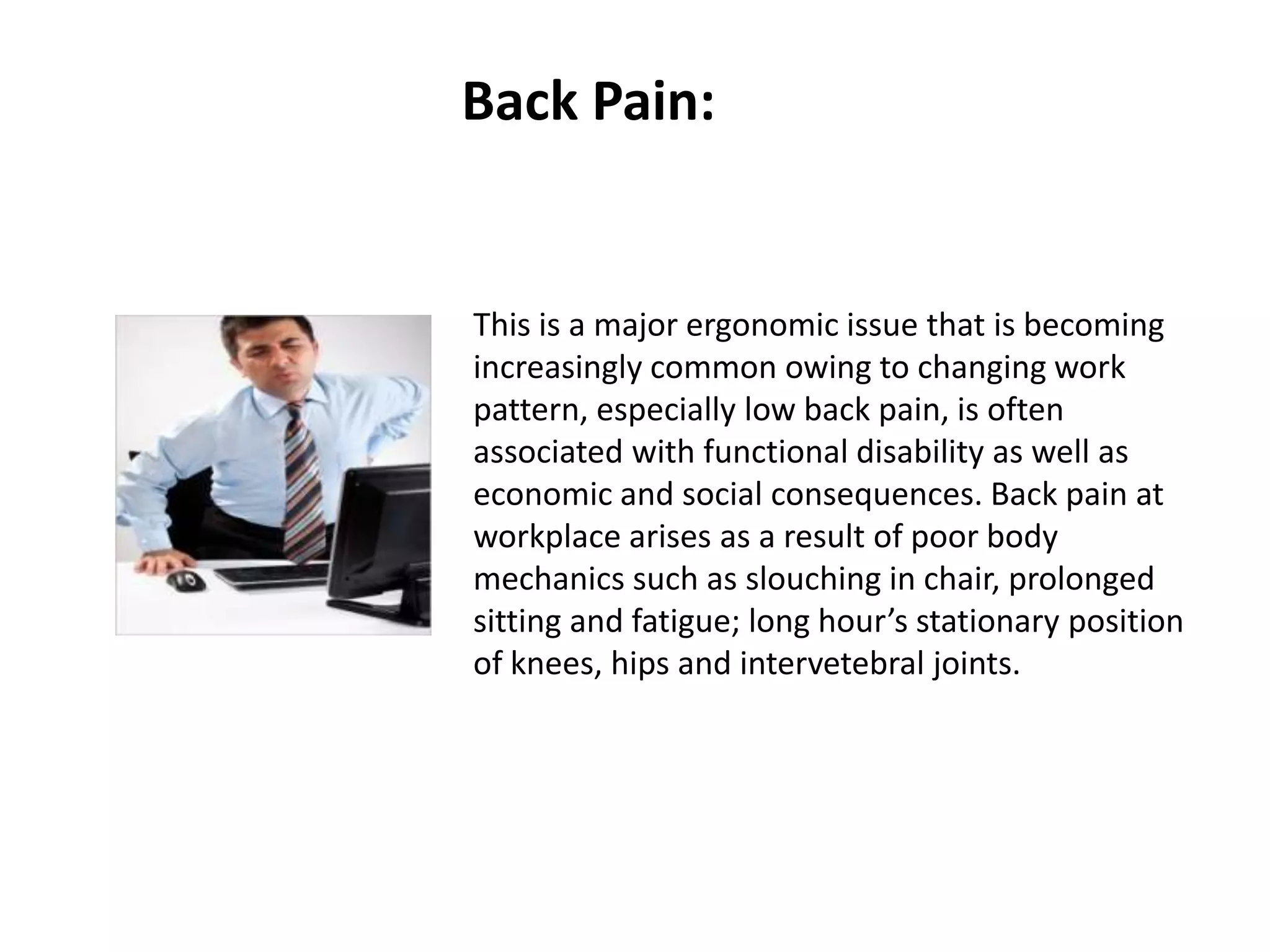 Back Pain:

This is a major ergonomic issue that is becoming increasingly common owing to changing work pattern, especially low back pain, is often associated with functional disability as well as economic and social consequences. Back pain at workplace arises as a result of poor body mechanics such as slouching in chair, prolonged sitting and fatigue; long hour’s stationary position of knees, hips and intervetebral joints.